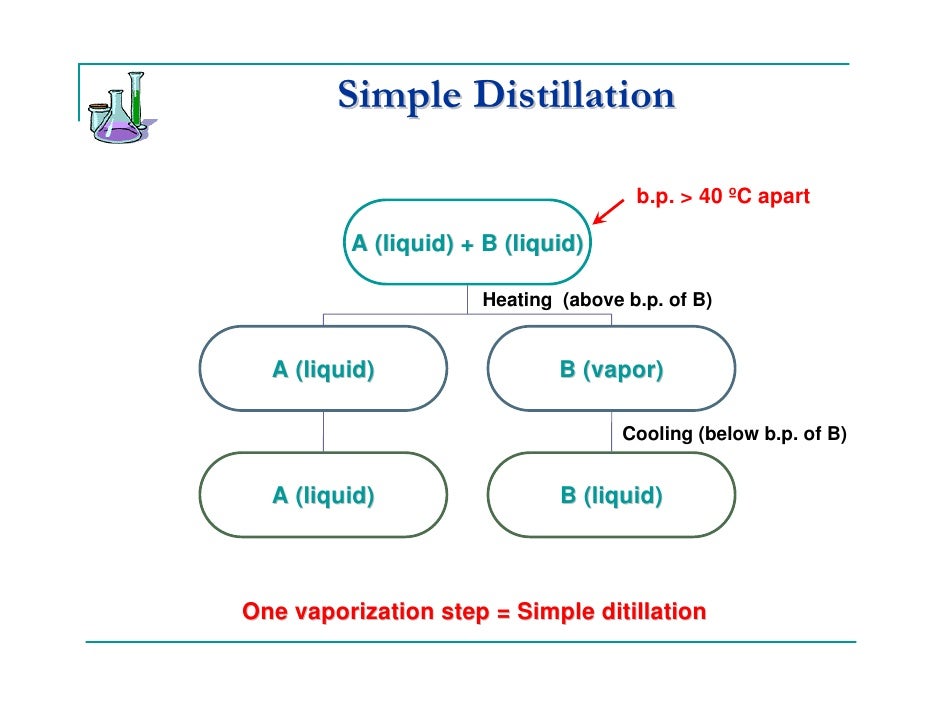 Simple Distillation

b.p. > 40 ºC apart

A (liquid) + B (liquid)

Heating (above b.p. of B)

A (liquid)

B (vapor)

Cooling (below b.p. of B)

A (liquid)

B (liquid)

One vaporization step = Simple ditillation